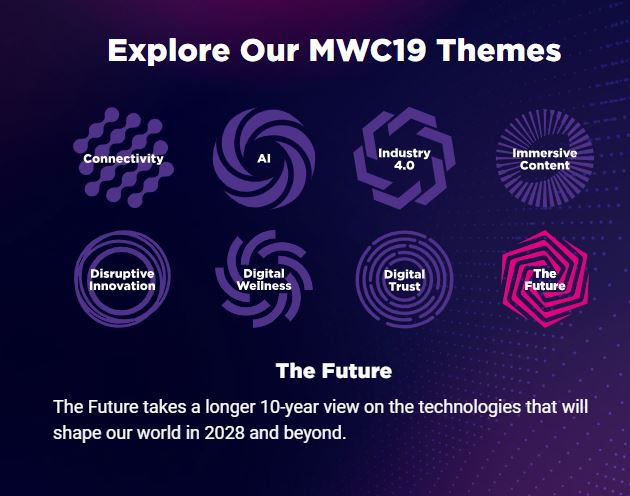 Explore Our MWC19 Themes

Connectivity

AI

Industry 4.0

Immersive Content

Disruptive Innovation

Digital Wellness

Digital Trust

The Future

The Future

The Future takes a longer 10-year view on the technologies that will shape our world in 2028 and beyond.